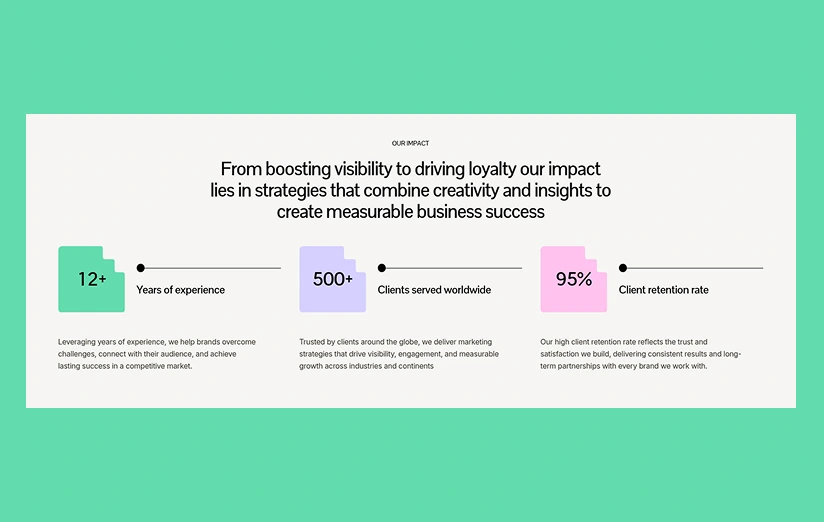 OUR IMPACT

From boosting visibility to driving loyalty our impact lies in strategies that combine creativity and insights to create measurable business success

12+

Years of experience

Leveraging years of experience, we help brands overcome challenges, connect with their audience, and achieve lasting success in a competitive market.

500+

Clients served worldwide

Trusted by clients around the globe, we deliver marketing strategies that drive visibility, engagement, and measurable growth across industries and continents

95%

Client retention rate

Our high client retention rate reflects the trust and satisfaction we build, delivering consistent results and long-term partnerships with every brand we work with.